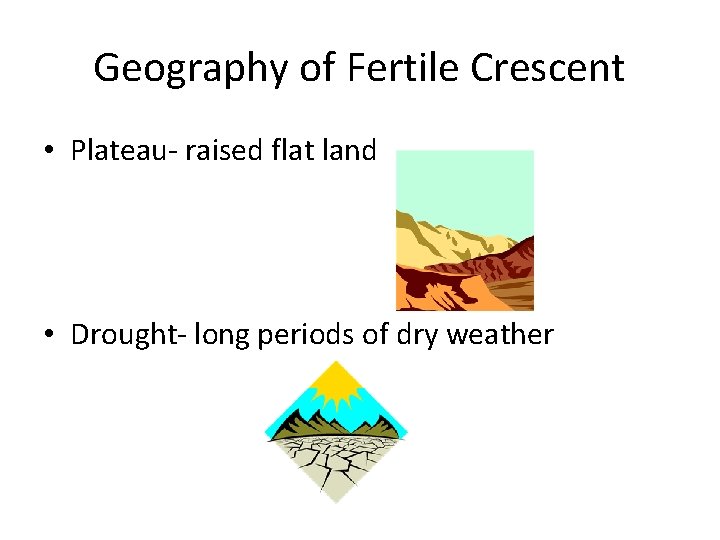 Geography of Fertile Crescent

• Plateau- raised flat land

• Drought- long periods of dry weather